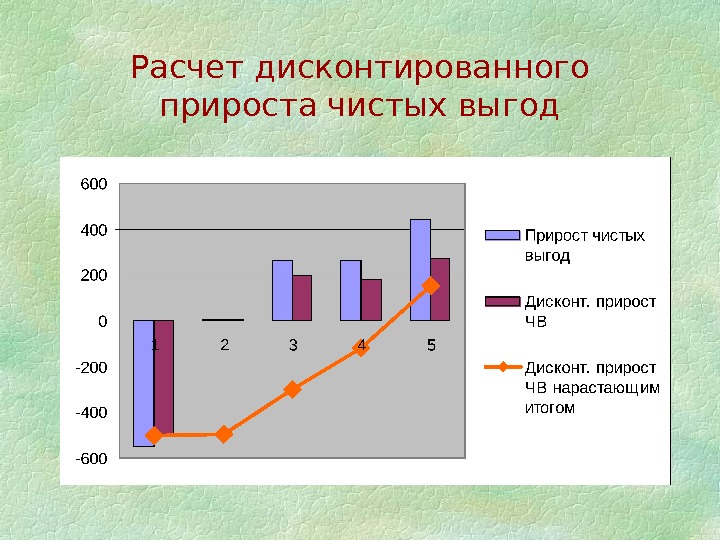 Расчет дисконтированного прироста чистых выгод

600
400
200
0
-200
-400
-600

1
2
3
4
5

Прирост чистых выгод

Дисконт. прирост ЧВ

Дисконт. прирост ЧВ нарастающим итогом